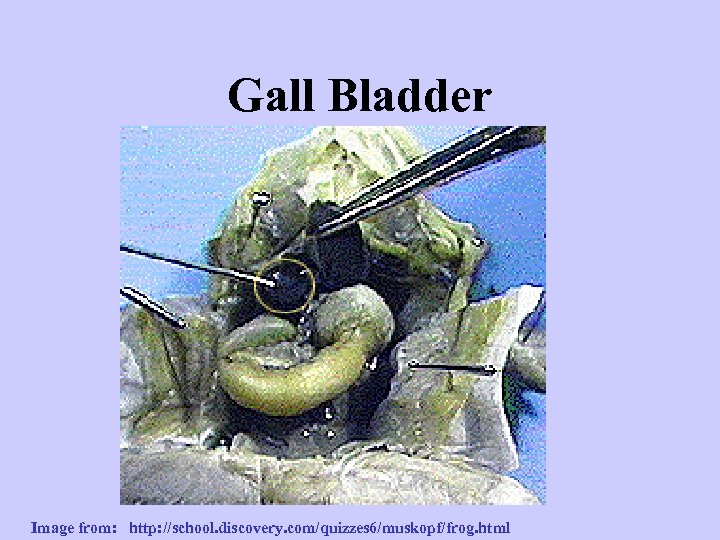 Gall Bladder

Image from: http://school.discovery.com/quizzes6/muskopf/frog.html